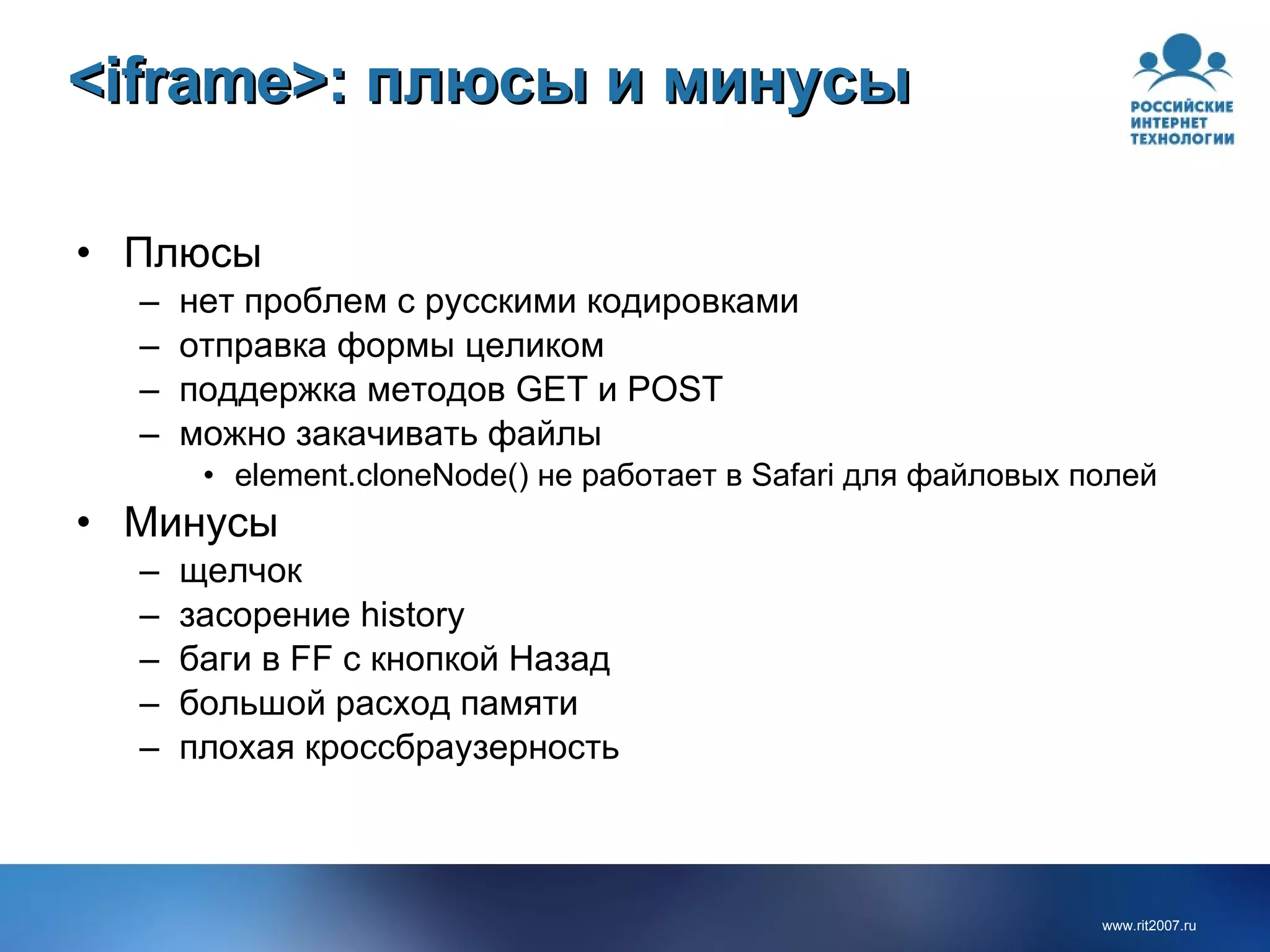 <iframe>: плюсы и минусы

РОССИЙСКИЕ ИНТЕРНЕТ ТЕХНОЛОГИИ

• Плюсы
– нет проблем с русскими кодировками
– отправка формы целиком
– поддержка методов GET и POST
– можно закачивать файлы
• element.cloneNode() не работает в Safari для файловых полей
• Минусы
– щелчок
– засорение history
– баги в FF с кнопкой Назад
– большой расход памяти
– плохая кроссбраузерность

www.rit2007.ru